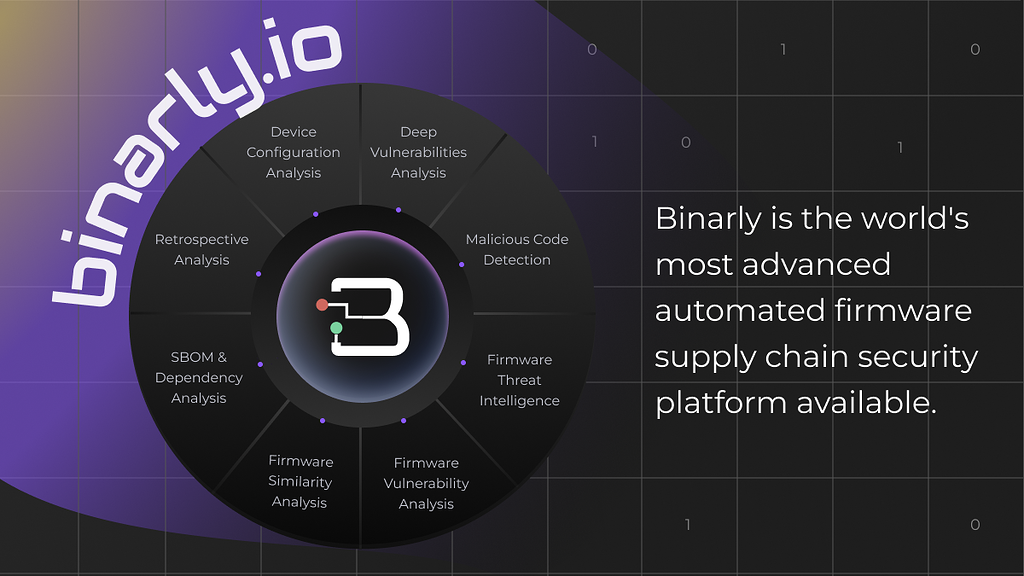 binarly.io

Device Configuration Analysis

Deep Vulnerabilities Analysis

Malicious Code Detection

Firmware Threat Intelligence

Firmware Vulnerability Analysis

Firmware Similarity Analysis

SBOM & Dependency Analysis

Retrospective Analysis

0 1 0
1 0 1

Binarly is the world's most advanced automated firmware supply chain security platform available.

1 0